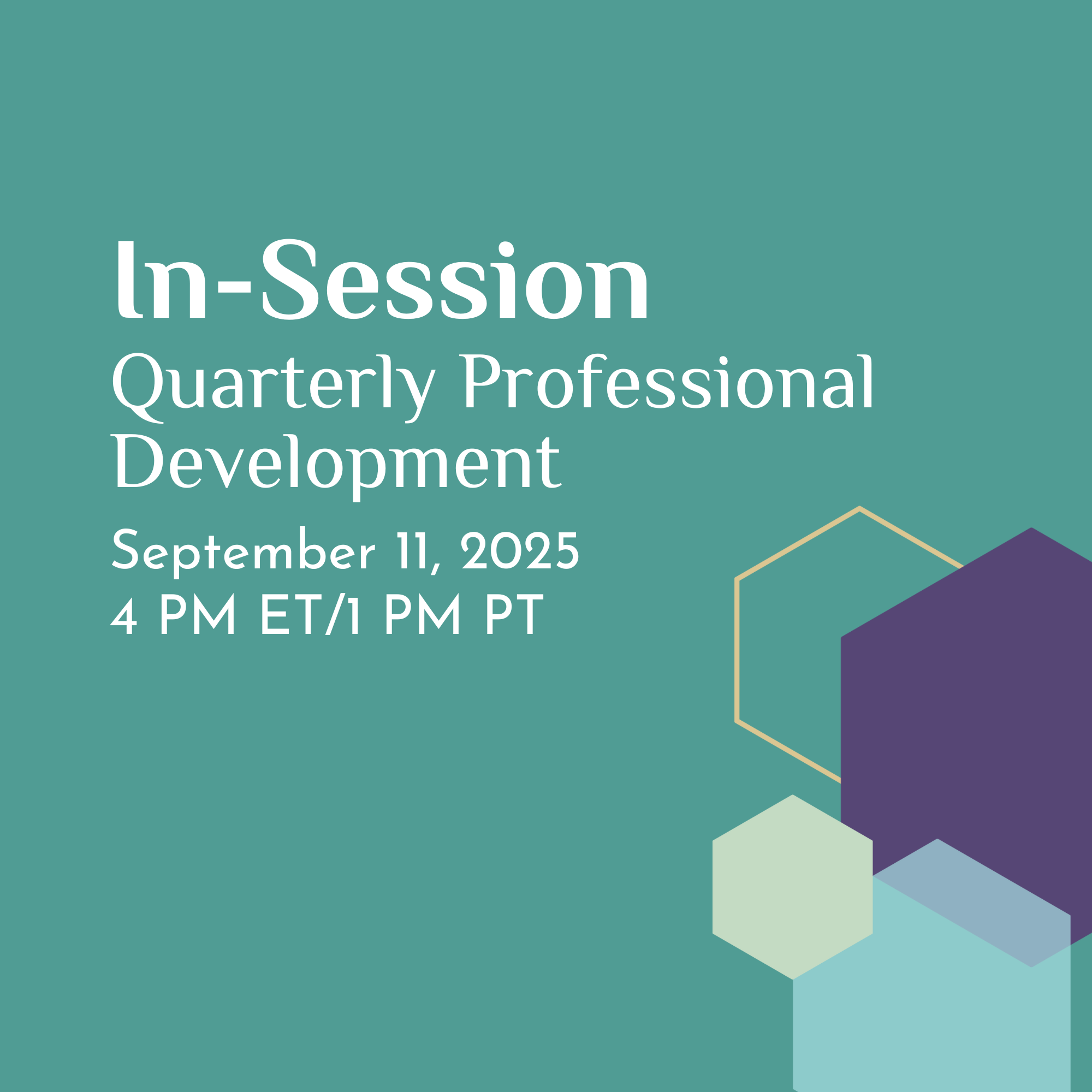 In-Session
Quarterly Professional Development
September 11, 2025
4 PM ET/1 PM PT